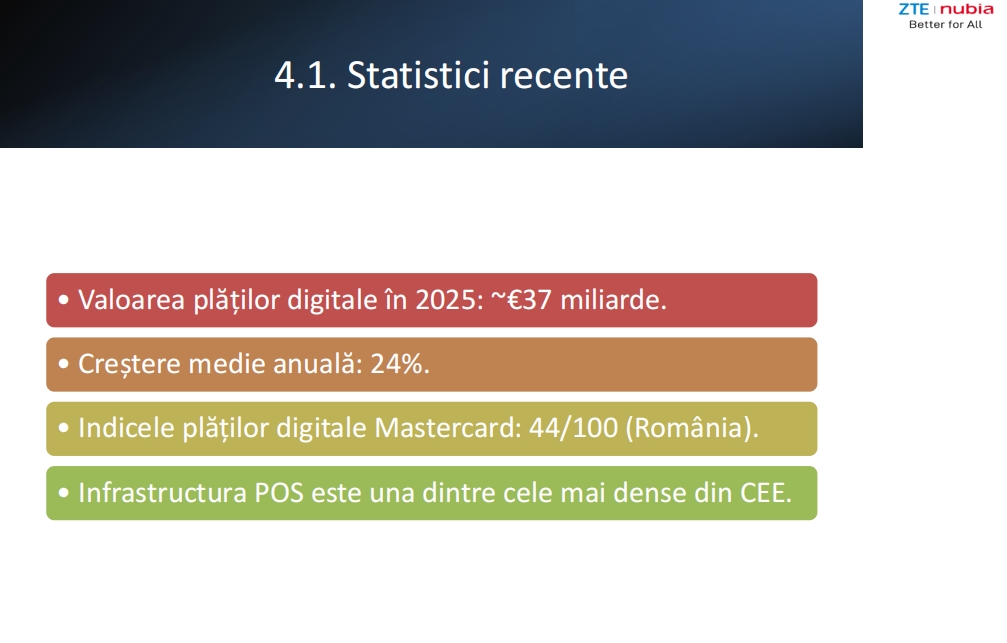 ZTE | nubia
Better for All

4.1. Statistici recente

• Valoarea plăților digitale în 2025: ~€37 miliarde.

• Creștere medie anuală: 24%.

• Indicele plăților digitale Mastercard: 44/100 (România).

• Infrastructura POS este una dintre cele mai dense din CEE.